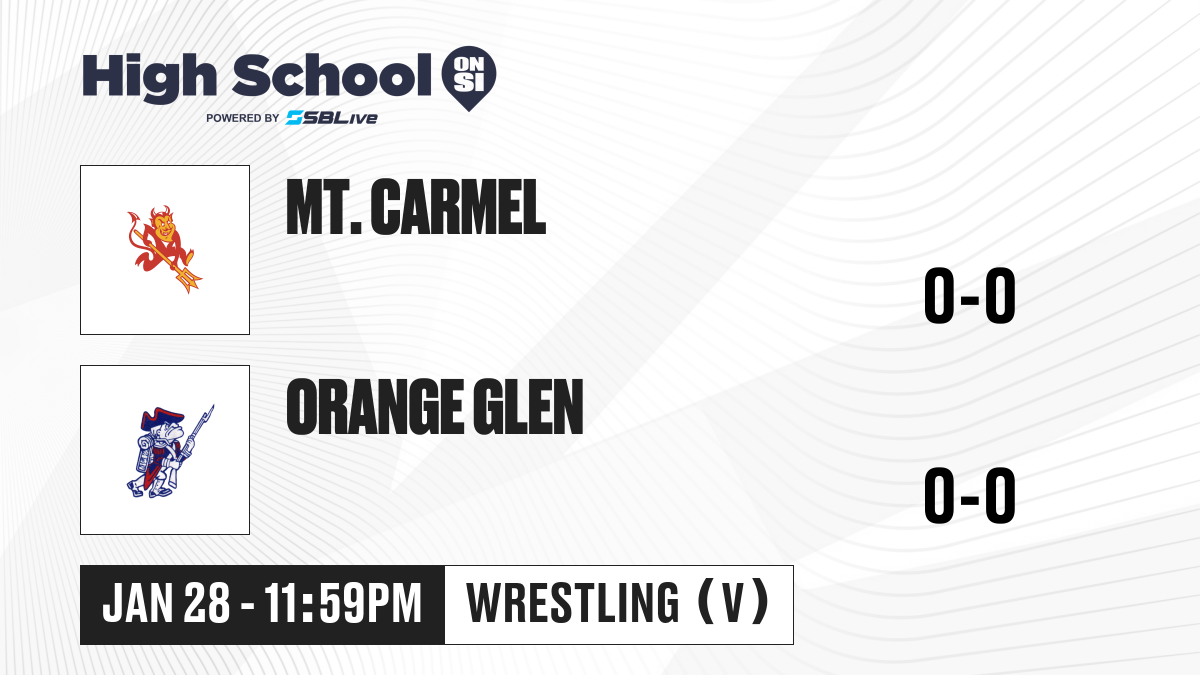 High School ON SI
POWERED BY SBLive

MT. CARMEL

0-0

ORANGE GLEN

0-0

JAN 28 - 11:59PM

WRESTLING (V)